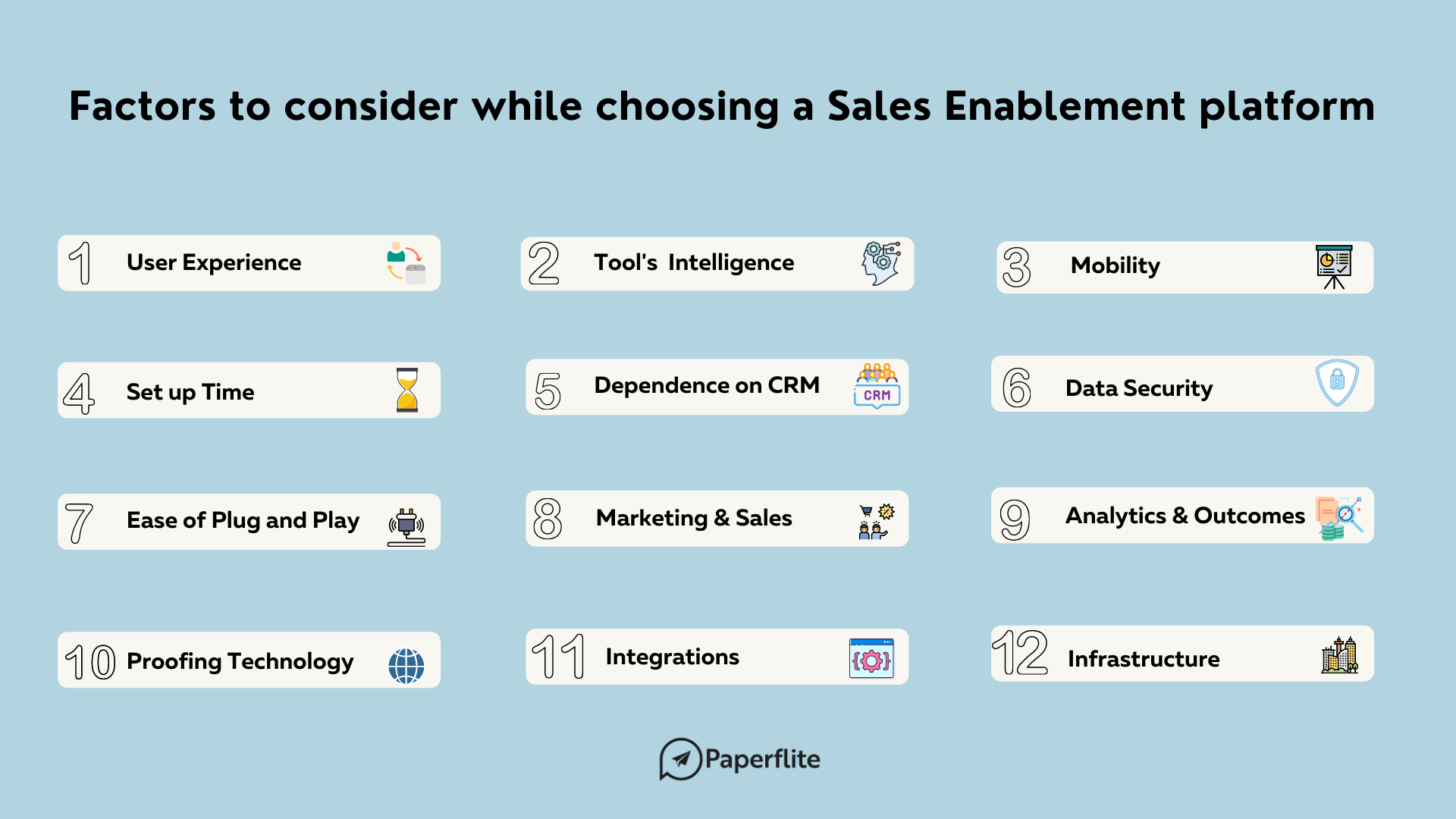 Factors to consider while choosing a Sales Enablement platform

1 User Experience

2 Tool's Intelligence

3 Mobility

4 Set up Time

5 Dependence on CRM

CRM

6 Data Security

7 Ease of Plug and Play

8 Marketing & Sales

9 Analytics & Outcomes

10 Proofing Technology

11 Integrations

12 Infrastructure

Paperflite